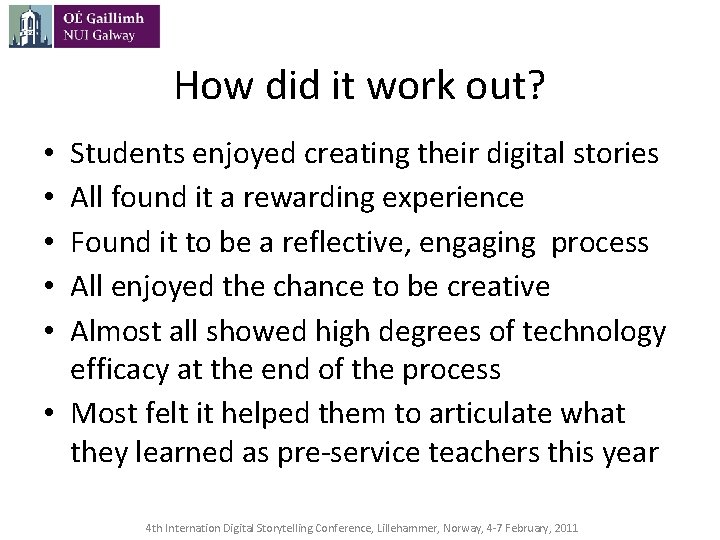 OÉ Gaillimh
NUI Galway

How did it work out?

• Students enjoyed creating their digital stories
• All found it a rewarding experience
• Found it to be a reflective, engaging process
• All enjoyed the chance to be creative
• Almost all showed high degrees of technology efficacy at the end of the process
• Most felt it helped them to articulate what they learned as pre-service teachers this year

4th Internation Digital Storytelling Conference, Lillehammer, Norway, 4-7 February, 2011